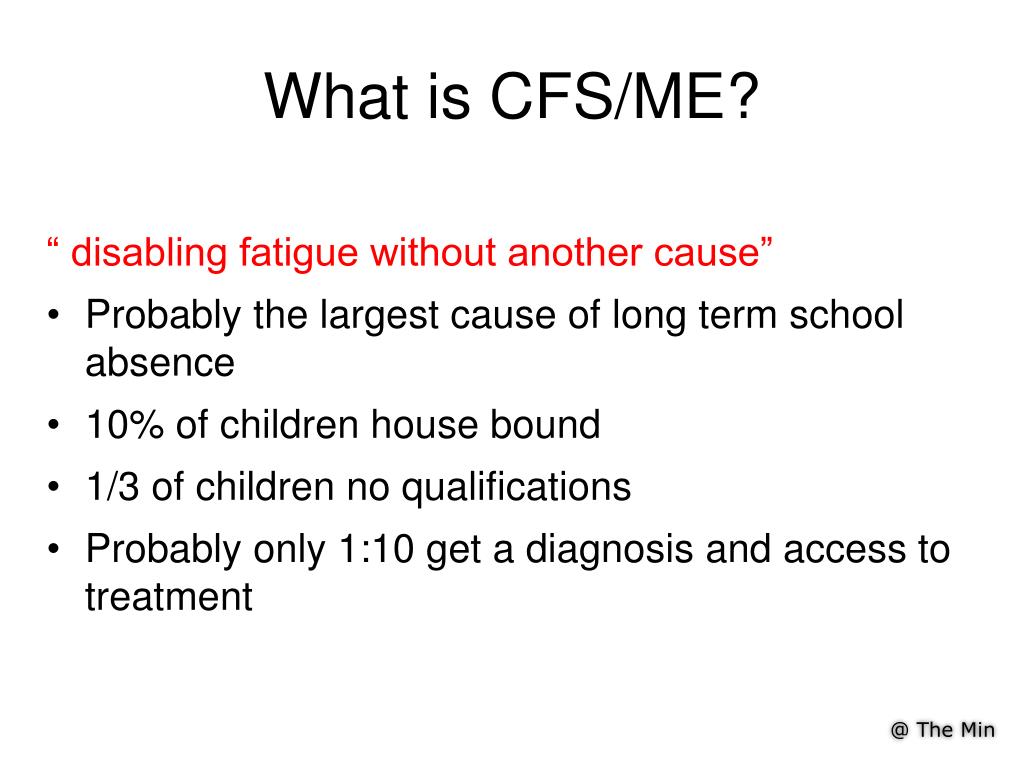 What is CFS/ME?

“ disabling fatigue without another cause”

• Probably the largest cause of long term school absence
• 10% of children house bound
• 1/3 of children no qualifications
• Probably only 1:10 get a diagnosis and access to treatment

@ The Min